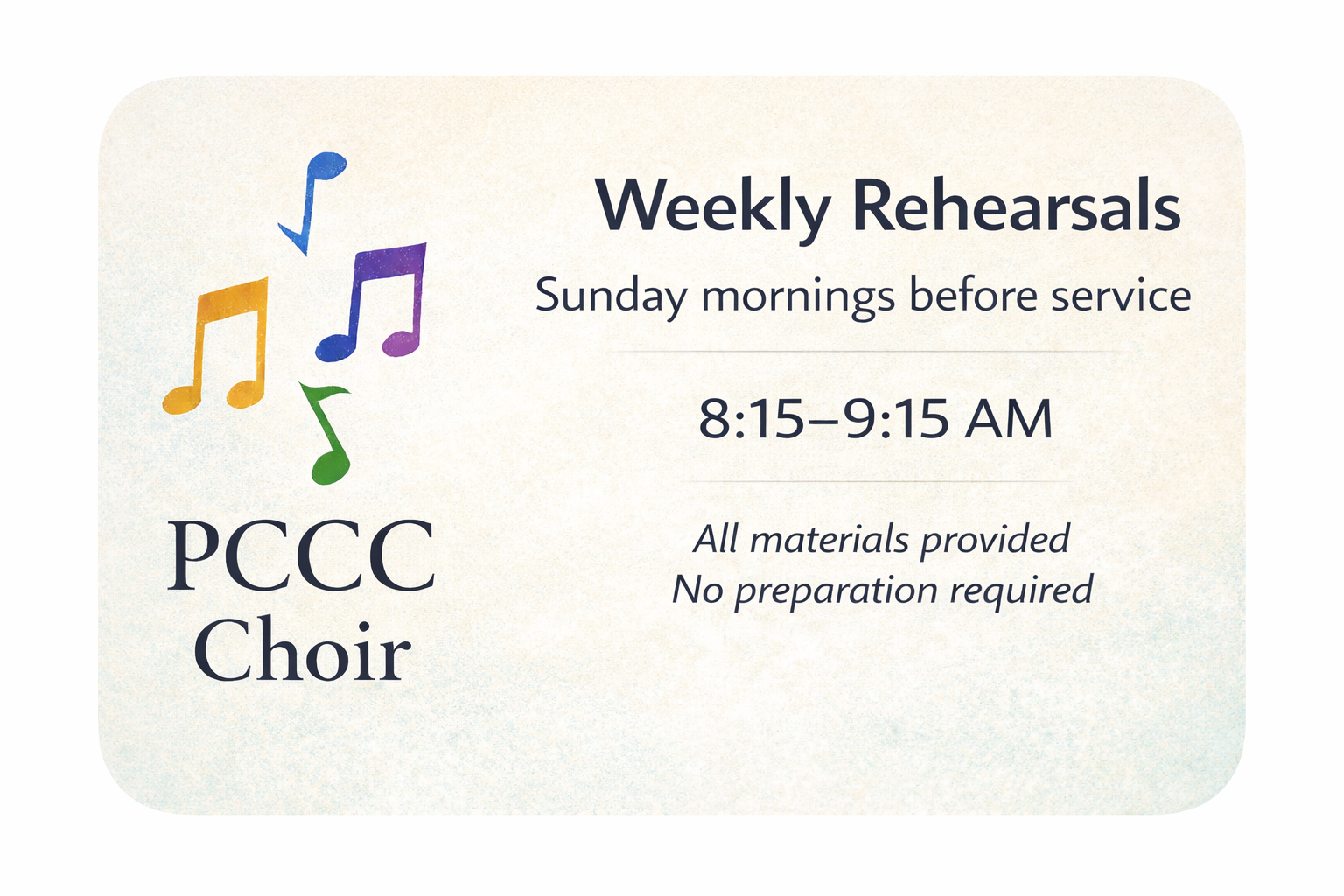 PCCC Choir

Weekly Rehearsals

Sunday mornings before service

8:15–9:15 AM

All materials provided
No preparation required